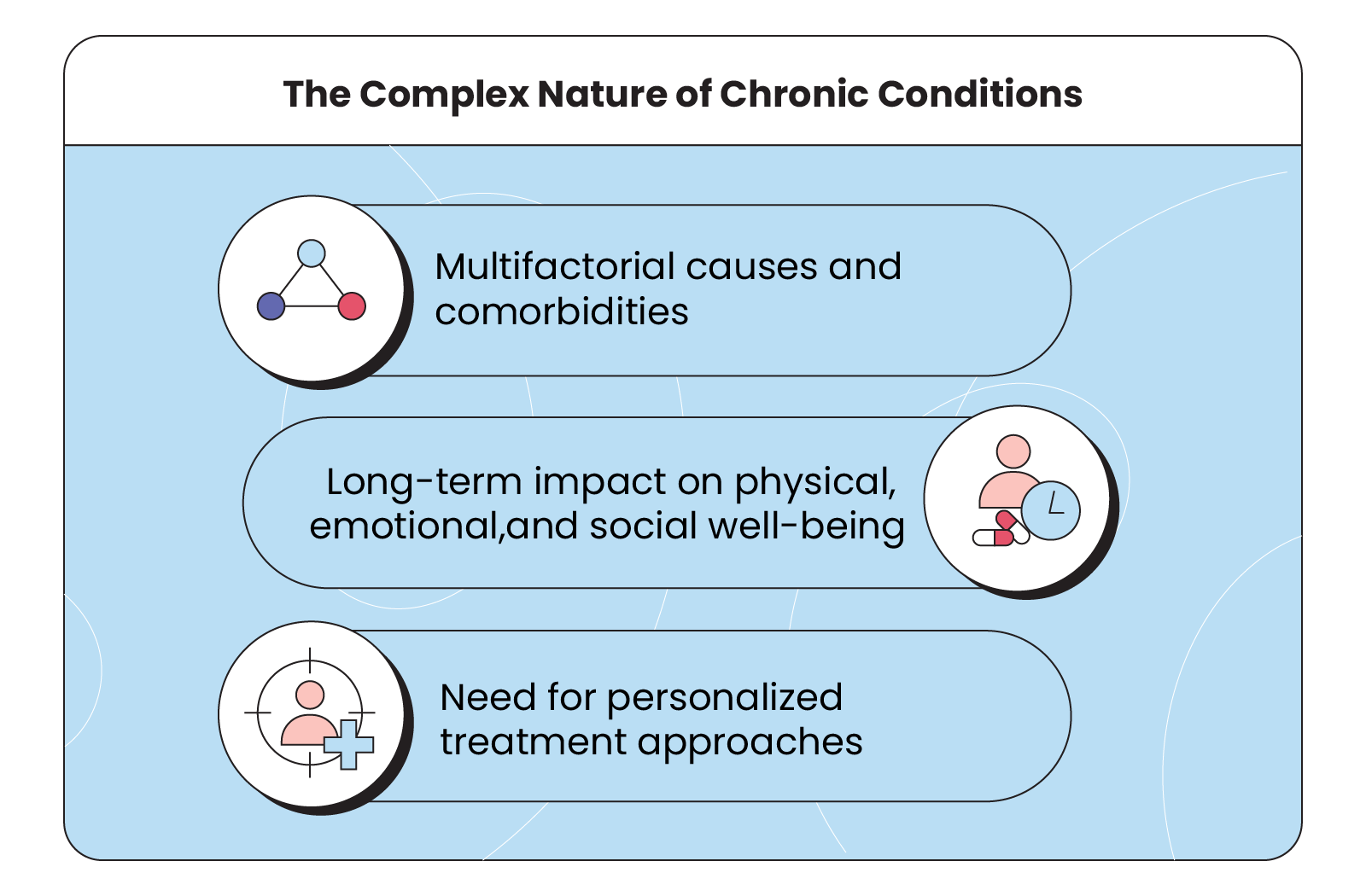 The Complex Nature of Chronic Conditions

Multifactorial causes and comorbidities

Long-term impact on physical, emotional,and social well-being

Need for personalized treatment approaches